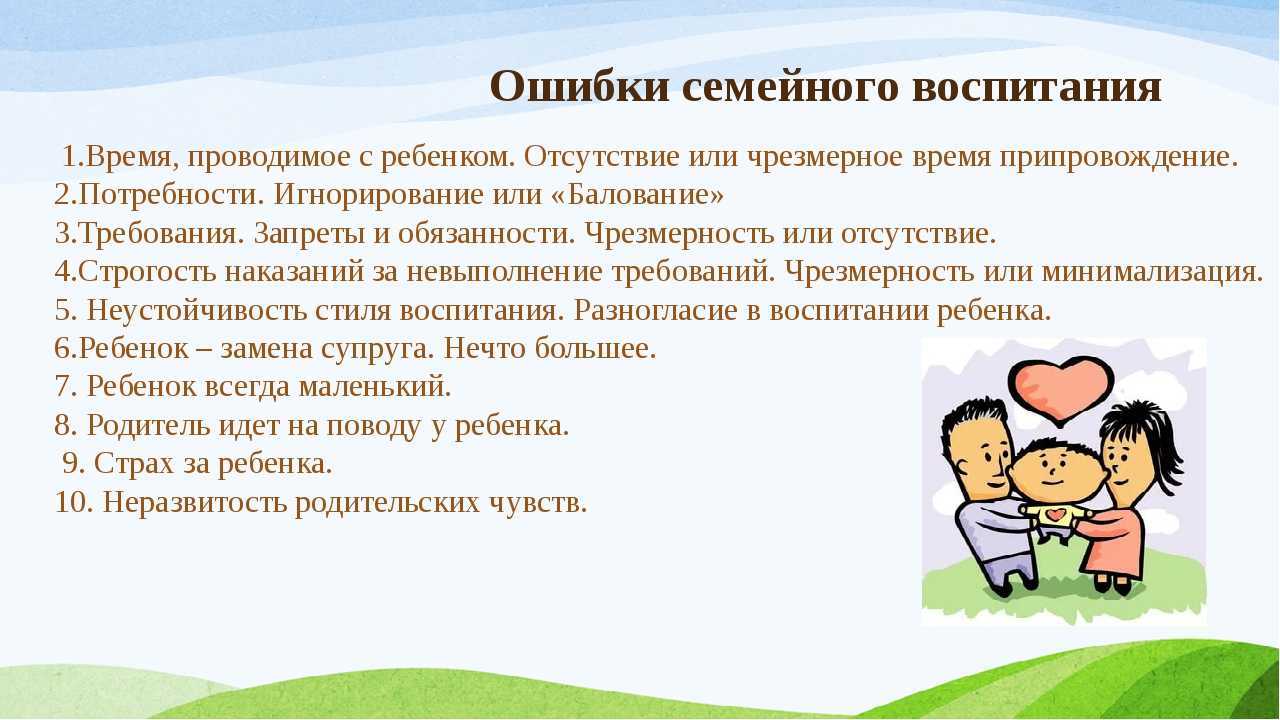 Ошибки семейного воспитания

1.Время, проводимое с ребенком. Отсутствие или чрезмерное время припровождение.
2.Потребности. Игнорирование или «Балование»
3.Требования. Запреты и обязанности. Чрезмерность или отсутствие.
4.Строгость наказаний за невыполнение требований. Чрезмерность или минимализация.
5. Неустойчивость стиля воспитания. Разногласие в воспитании ребенка.
6.Ребенок – замена супруга. Нечто большее.
7. Ребенок всегда маленький.
8. Родитель идет на поводу у ребенка.
9. Страх за ребенка.
10. Неразвитость родительских чувств.